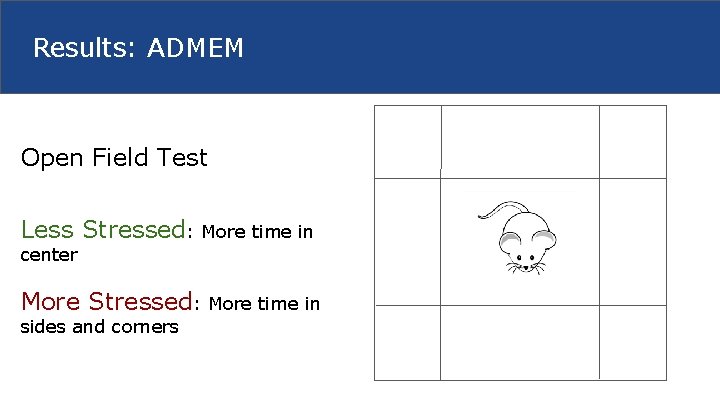 Results: ADMEM

Open Field Test

Less Stressed: More time in center

More Stressed: More time in sides and corners